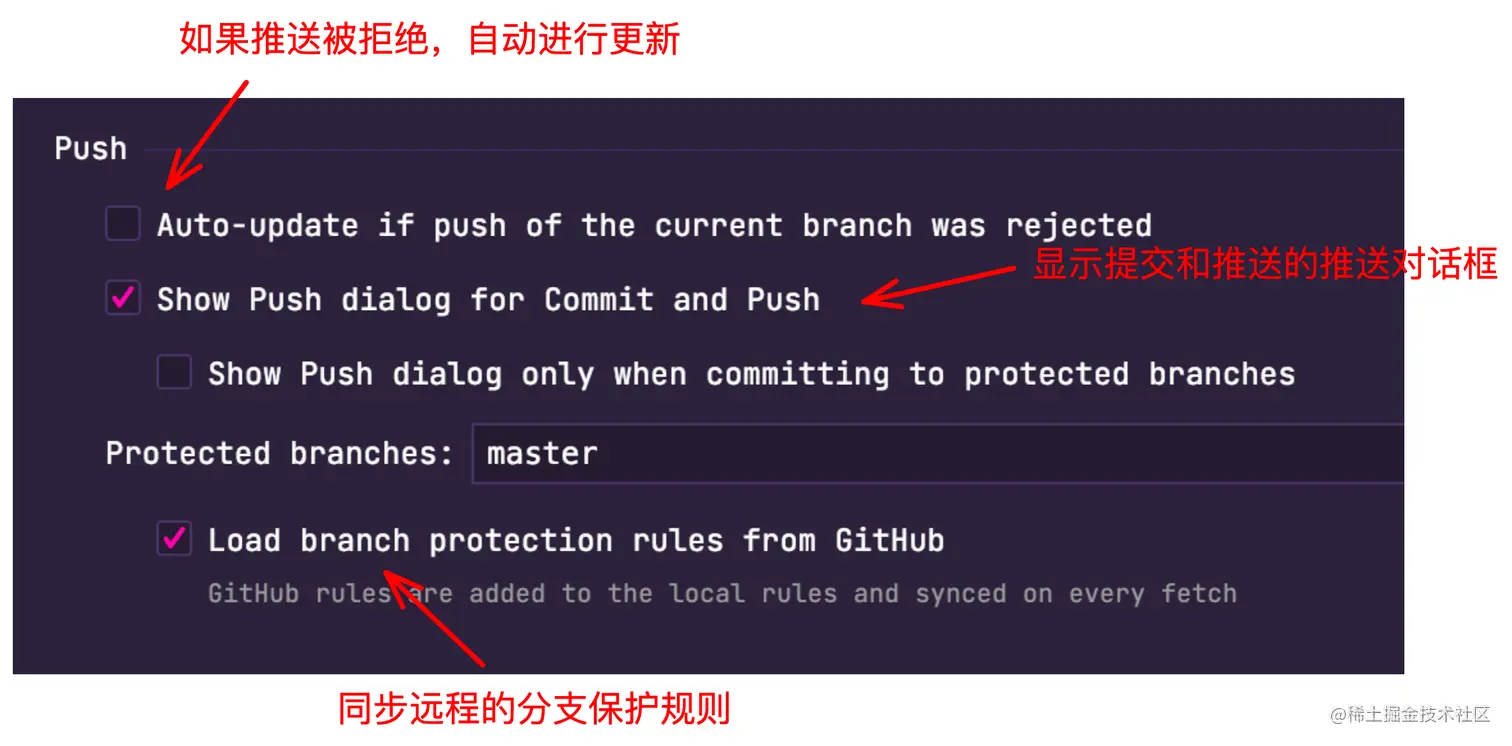 如果推送被拒绝，自动进行更新

Push

Auto-update if push of the current branch was rejected

Show Push dialog for Commit and Push

显示提交和推送的推送对话框

Show Push dialog only when committing to protected branches

Protected branches: master

Load branch protection rules from GitHub

GitHub rules are added to the local rules and synced on every fetch

同步远程的分支保护规则

@稀土掘金技术社区